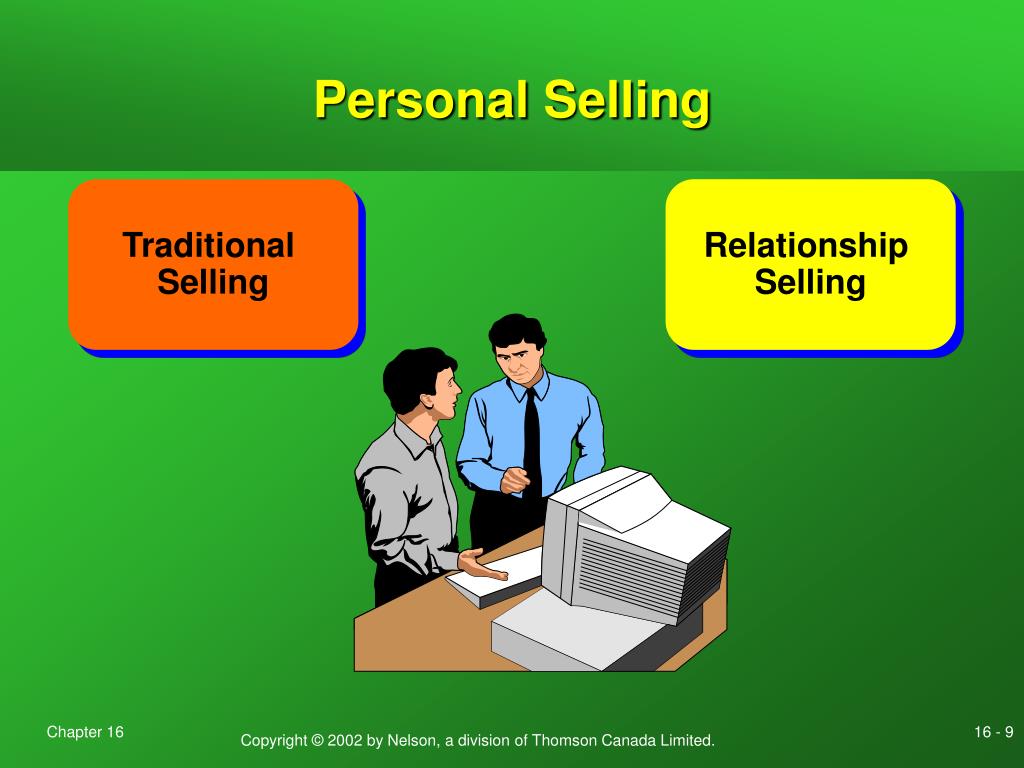 Personal Selling

Traditional Selling

Relationship Selling

Chapter 16

Copyright © 2002 by Nelson, a division of Thomson Canada Limited.

16 - 9